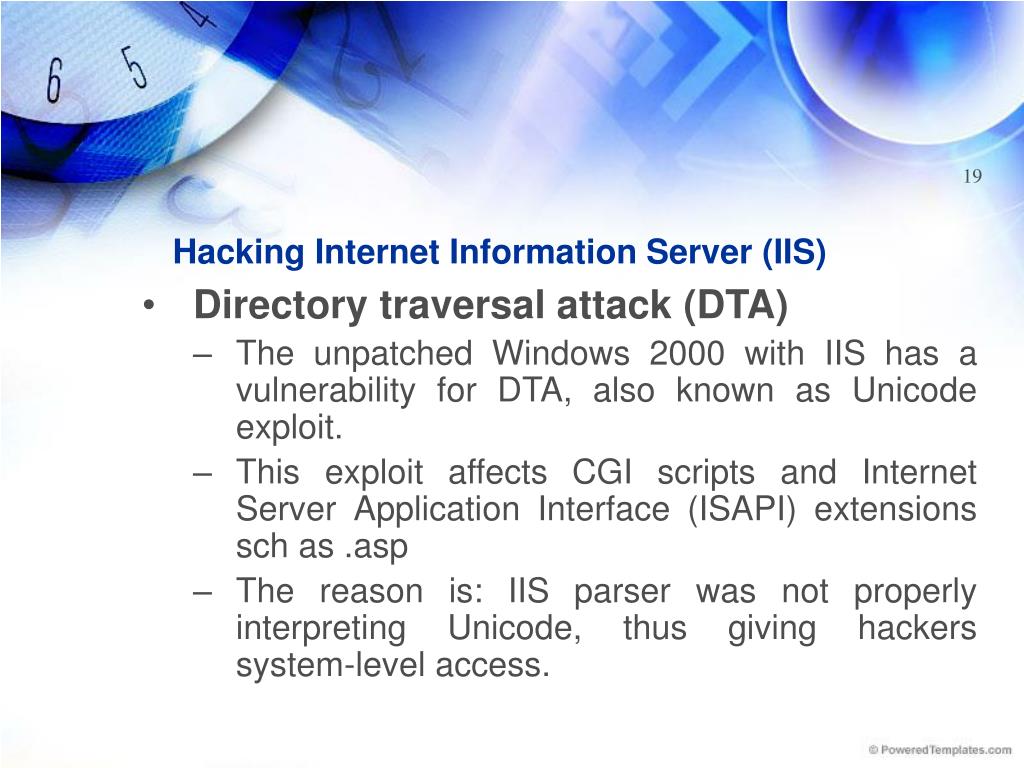 6 5 4

19

Hacking Internet Information Server (IIS)

• Directory traversal attack (DTA)

– The unpatched Windows 2000 with IIS has a vulnerability for DTA, also known as Unicode exploit.

– This exploit affects CGI scripts and Internet Server Application Interface (ISAPI) extensions sch as .asp

– The reason is: IIS parser was not properly interpreting Unicode, thus giving hackers system-level access.

© PoweredTemplates.com